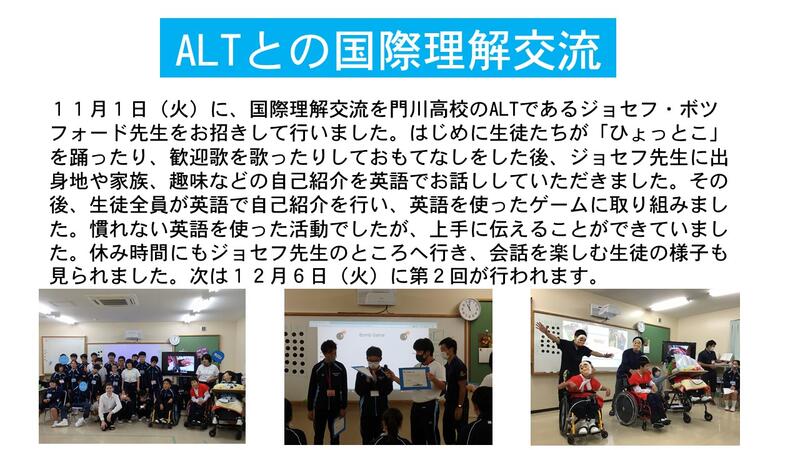 ALTとの国際理解交流

１１月１日（火）に、国際理解交流を門川高校のALTであるジョセフ・ボツフォード先生をお招きして行いました。はじめに生徒たちが「ひょっとこ」を踊ったり、歓迎歌を歌ったりしておもてなしをした後、ジョセフ先生に出身地や家族、趣味などの自己紹介を英語でお話ししていただきました。その後、生徒全員が英語で自己紹介を行い、英語を使ったゲームに取り組みました。慣れない英語を使った活動でしたが、上手に伝えることができていました。休み時間にもジョセフ先生のところへ行き、会話を楽しむ生徒の様子も見られました。次は１２月６日（火）に第２回が行われます。